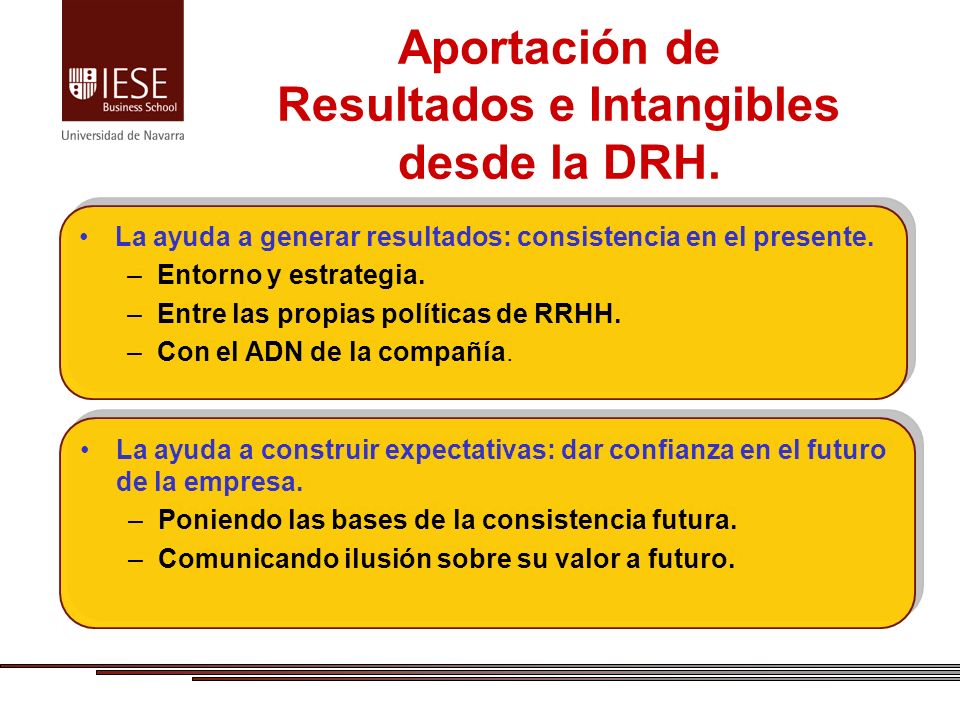 IESE
Business School
Universidad de Navarra

Aportación de Resultados e Intangibles desde la DRH.

• La ayuda a generar resultados: consistencia en el presente.
– Entorno y estrategia.
– Entre las propias políticas de RRHH.
– Con el ADN de la compañía.

• La ayuda a construir expectativas: dar confianza en el futuro de la empresa.
– Poniendo las bases de la consistencia futura.
– Comunicando ilusión sobre su valor a futuro.